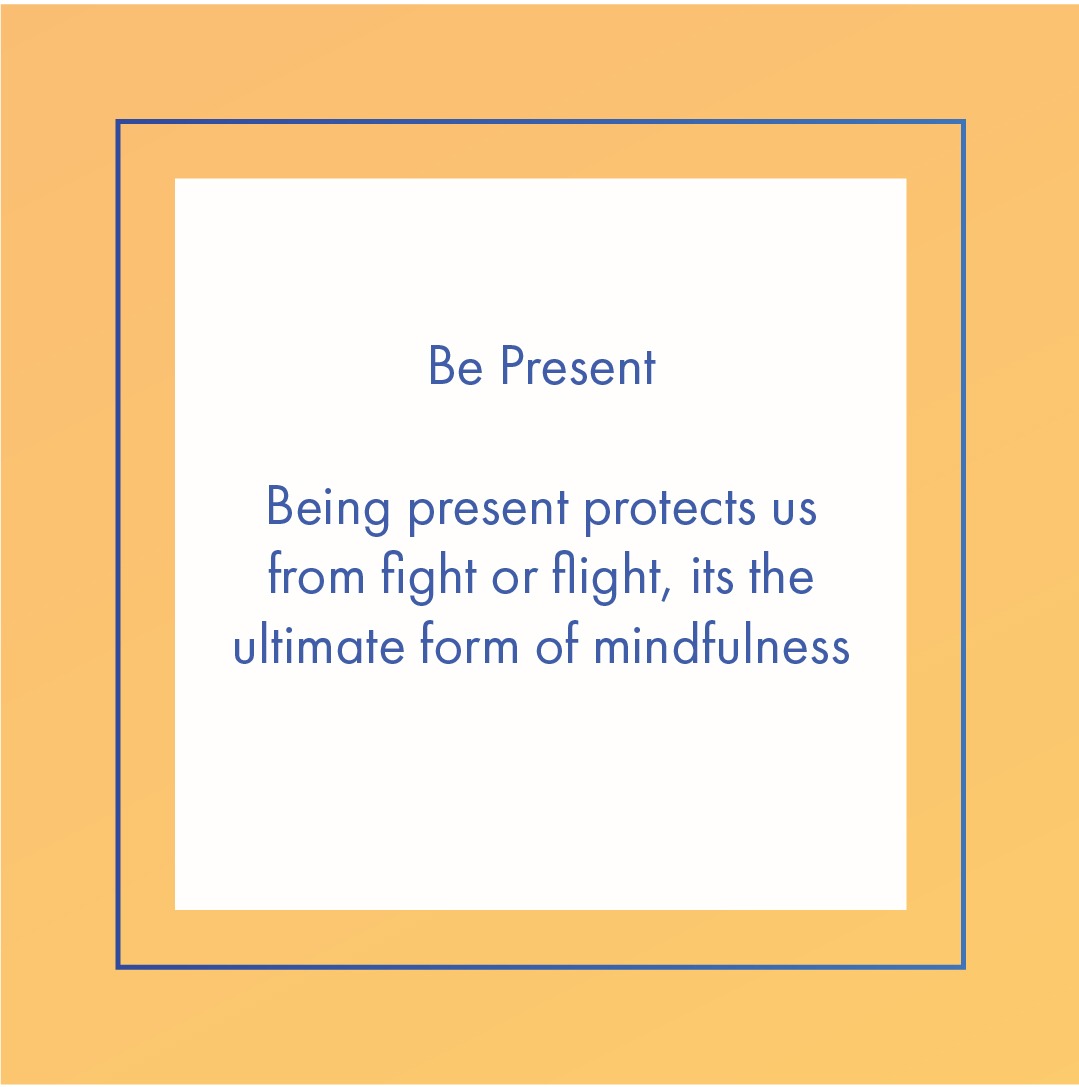 Be Present

Being present protects us from fight or flight, its the ultimate form of mindfulness